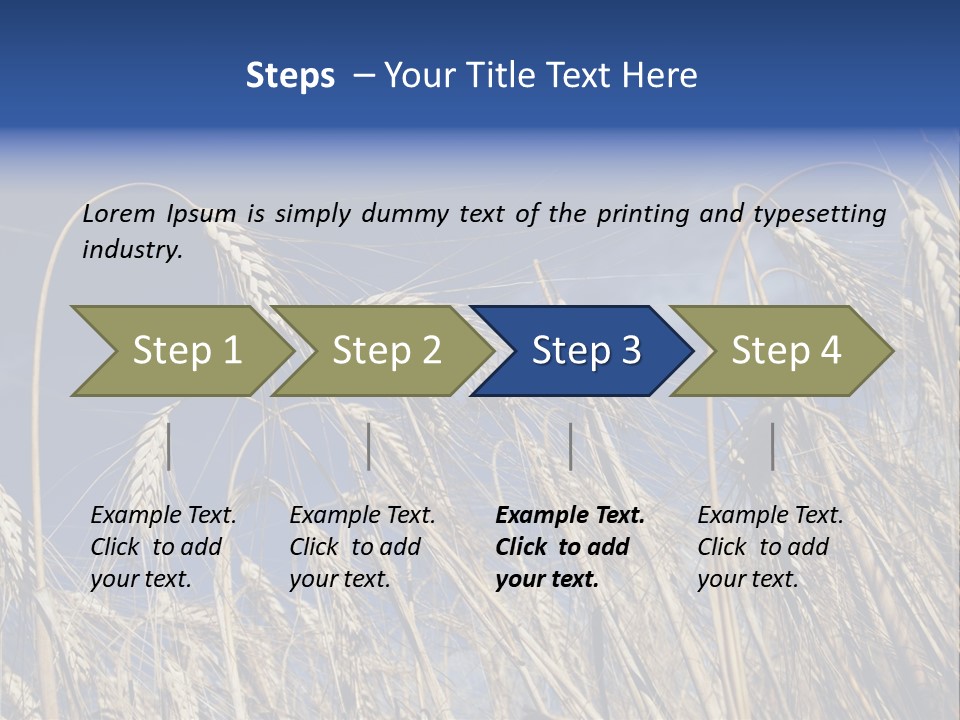 Steps – Your Title Text Here

Lorem Ipsum is simply dummy text of the printing and typesetting industry.

Step 1

Step 2

Step 3

Step 4

Example Text. Click to add your text.

Example Text. Click to add your text.

Example Text. Click to add your text.

Example Text. Click to add your text.